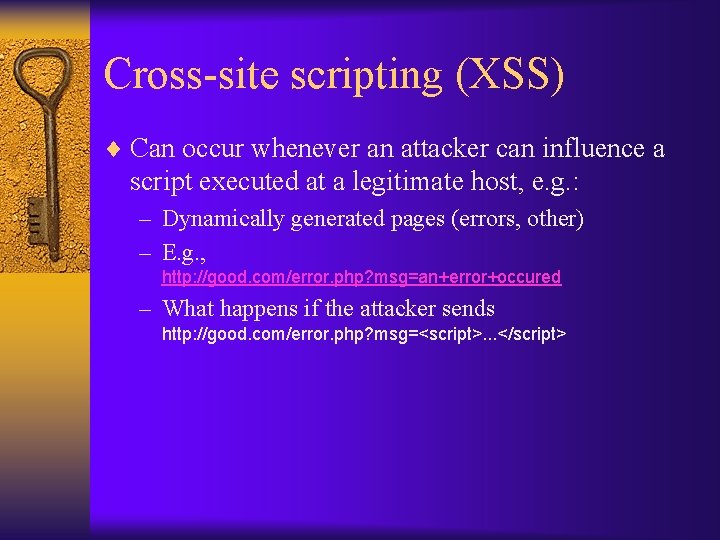 Cross-site scripting (XSS)

♦ Can occur whenever an attacker can influence a script executed at a legitimate host, e.g.:

– Dynamically generated pages (errors, other)

– E.g., http://good.com/error.php?msg=an+error+occured

– What happens if the attacker sends http://good.com/error.php?msg=<script>...</script>